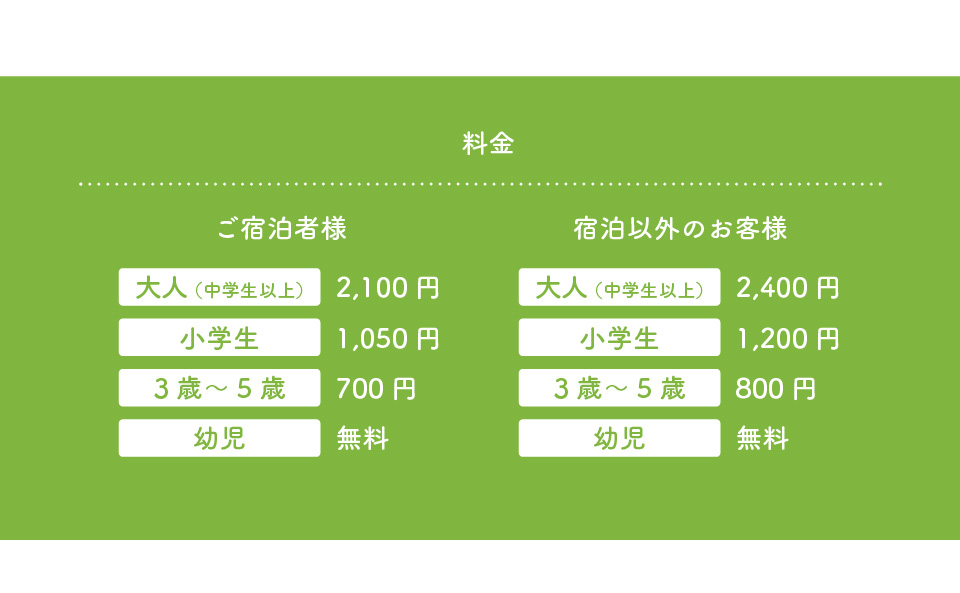 料金

ご宿泊者様

| 大人（中学生以上） | 2,100 円 |
|---|---|
| 小学生 | 1,050 円 |
| 3 歳～ 5 歳 | 700 円 |
| 幼児 | 無料 |

宿泊以外のお客様

| 大人（中学生以上） | 2,400 円 |
|---|---|
| 小学生 | 1,200 円 |
| 3 歳～ 5 歳 | 800 円 |
| 幼児 | 無料 |